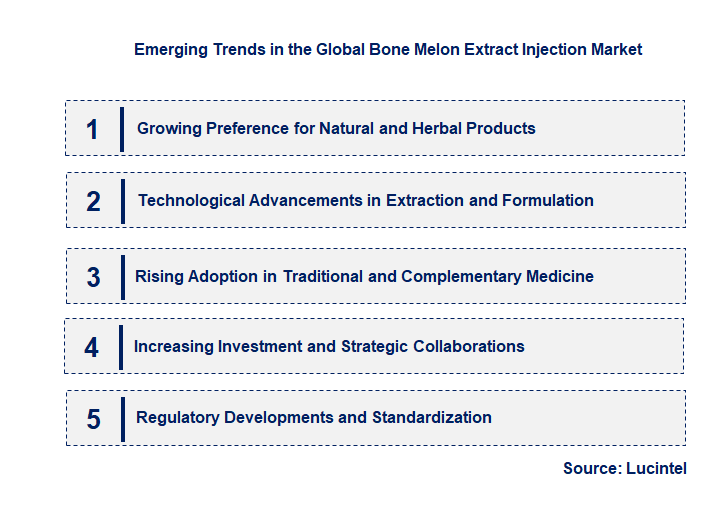 Emerging Trends in the Global Bone Melon Extract Injection Market

1 Growing Preference for Natural and Herbal Products

2 Technological Advancements in Extraction and Formulation

3 Rising Adoption in Traditional and Complementary Medicine

4 Increasing Investment and Strategic Collaborations

5 Regulatory Developments and Standardization

Source: Lucintel